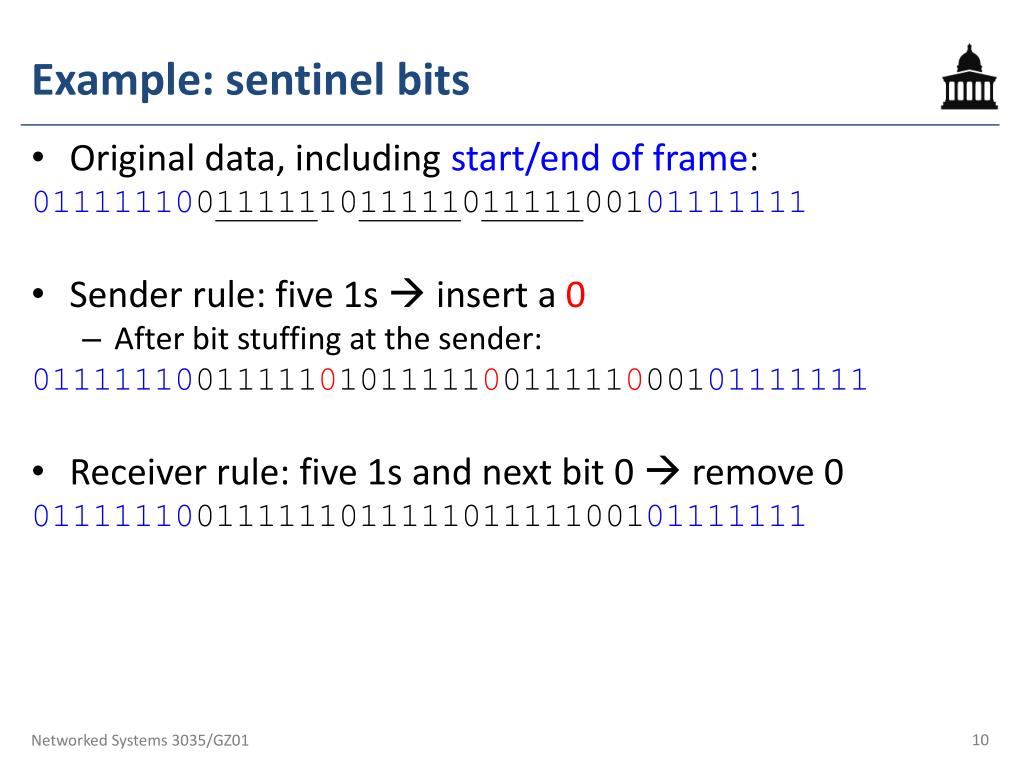 Example: sentinel bits

• Original data, including start/end of frame:
01111110011111101111101111100101111111

• Sender rule: five 1s → insert a 0
– After bit stuffing at the sender:
01111110011111010111110011111000101111111

• Receiver rule: five 1s and next bit 0 → remove 0
01111110011111101111101111100101111111

Networked Systems 3035/GZ01

10